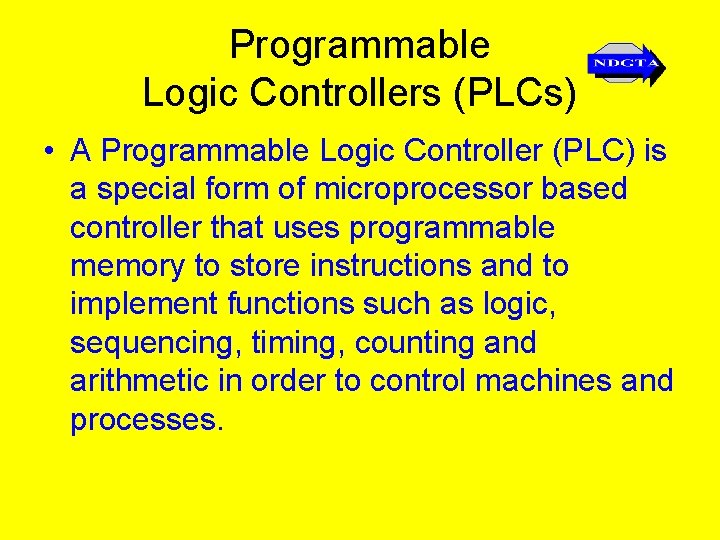 Programmable Logic Controllers (PLCs)

NDCTA

• A Programmable Logic Controller (PLC) is a special form of microprocessor based controller that uses programmable memory to store instructions and to implement functions such as logic, sequencing, timing, counting and arithmetic in order to control machines and processes.